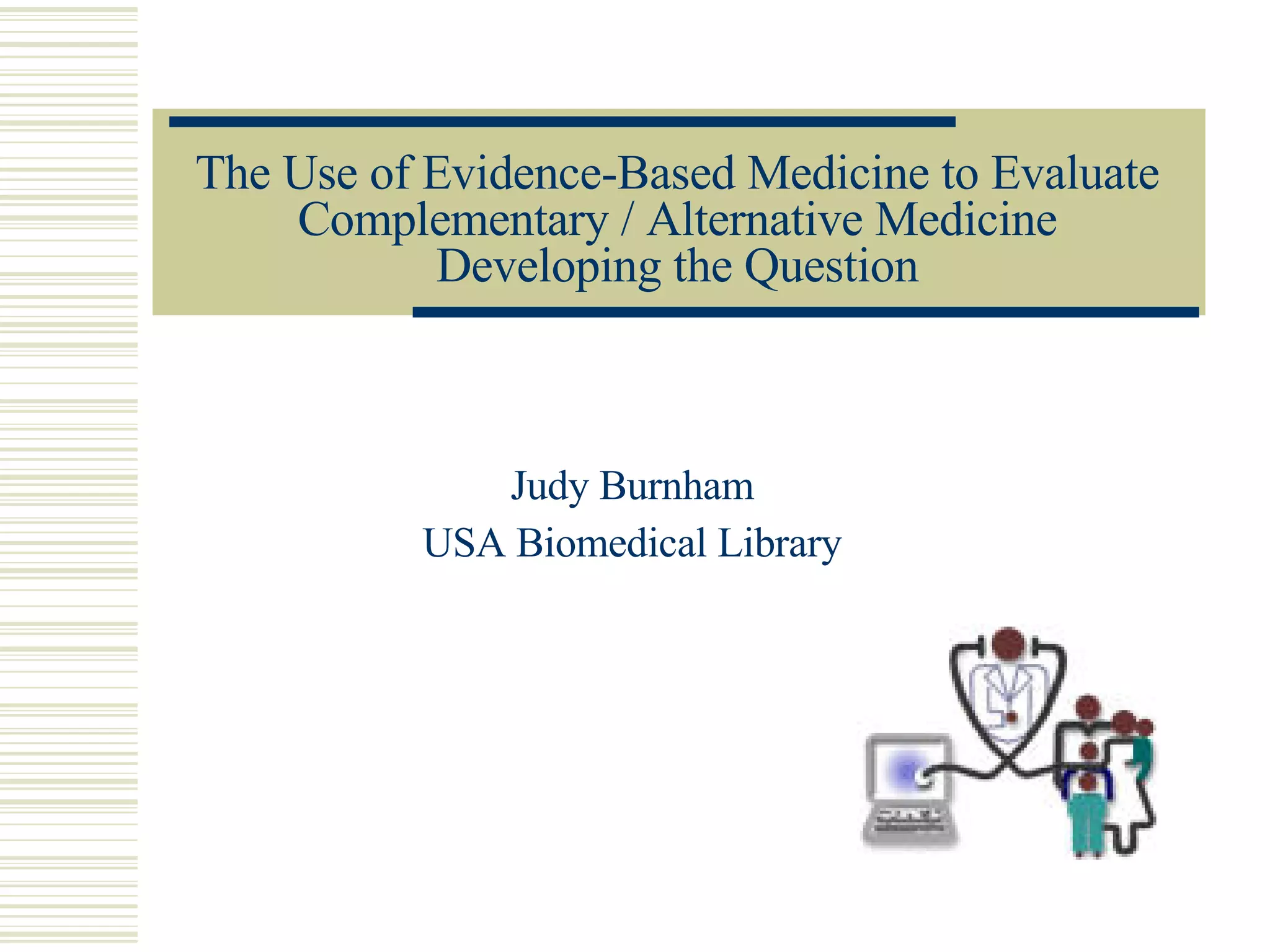 The Use of Evidence-Based Medicine to Evaluate Complementary / Alternative Medicine Developing the Question

Judy Burnham
USA Biomedical Library